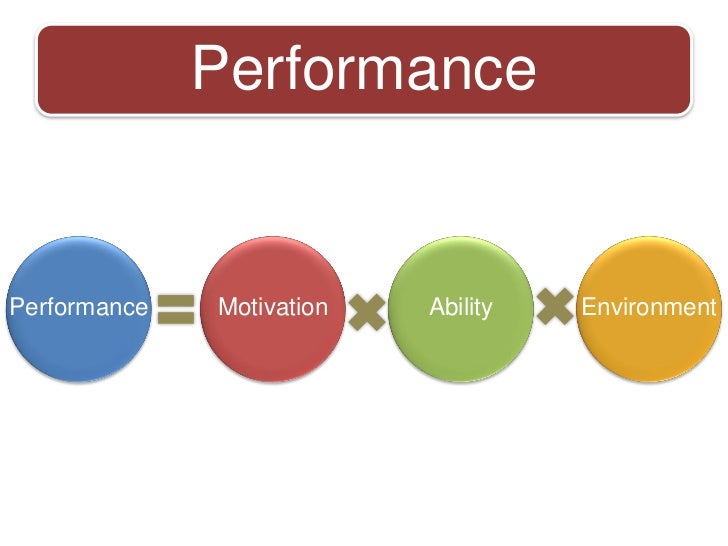 Performance

Performance = Motivation × Ability × Environment